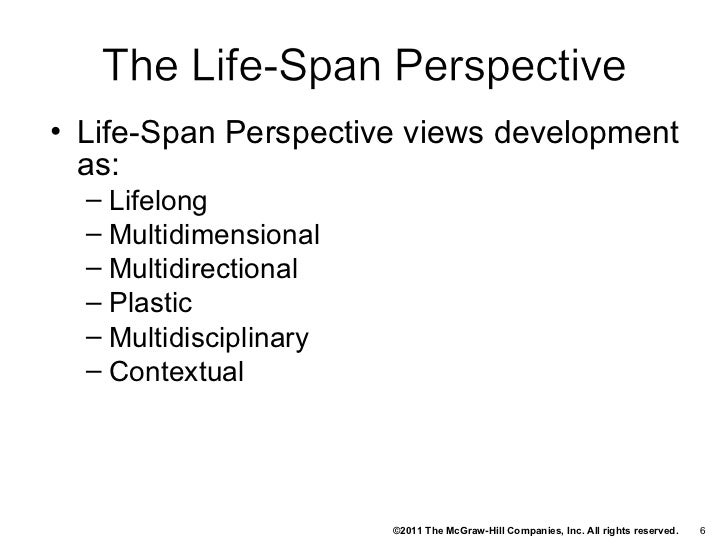 The Life-Span Perspective

• Life-Span Perspective views development as:
– Lifelong
– Multidimensional
– Multidirectional
– Plastic
– Multidisciplinary
– Contextual

©2011 The McGraw-Hill Companies, Inc. All rights reserved. 6